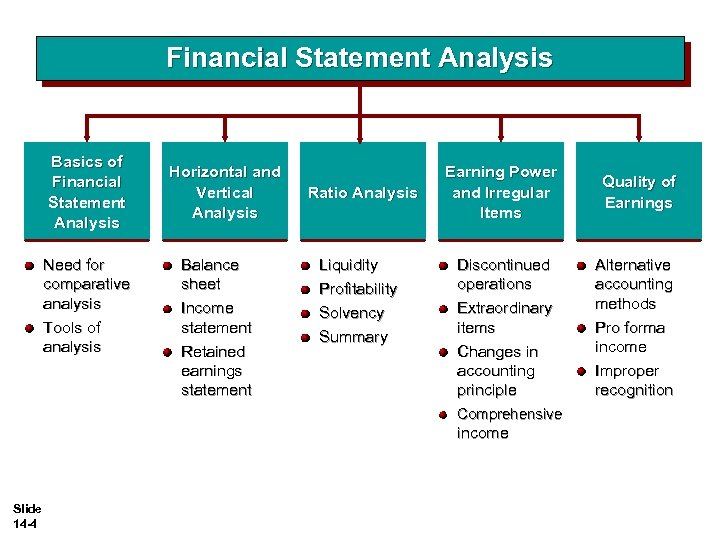 Financial Statement Analysis

Basics of Financial Statement Analysis

- Need for comparative analysis
- Tools of analysis

Horizontal and Vertical Analysis

- Balance sheet
- Income statement
- Retained earnings statement

Ratio Analysis

- Liquidity
- Profitability
- Solvency
- Summary

Earning Power and Irregular Items

- Discontinued operations
- Extraordinary items
- Changes in accounting principle
- Comprehensive income

Quality of Earnings

- Alternative accounting methods
- Pro forma income
- Improper recognition

Slide 14-4